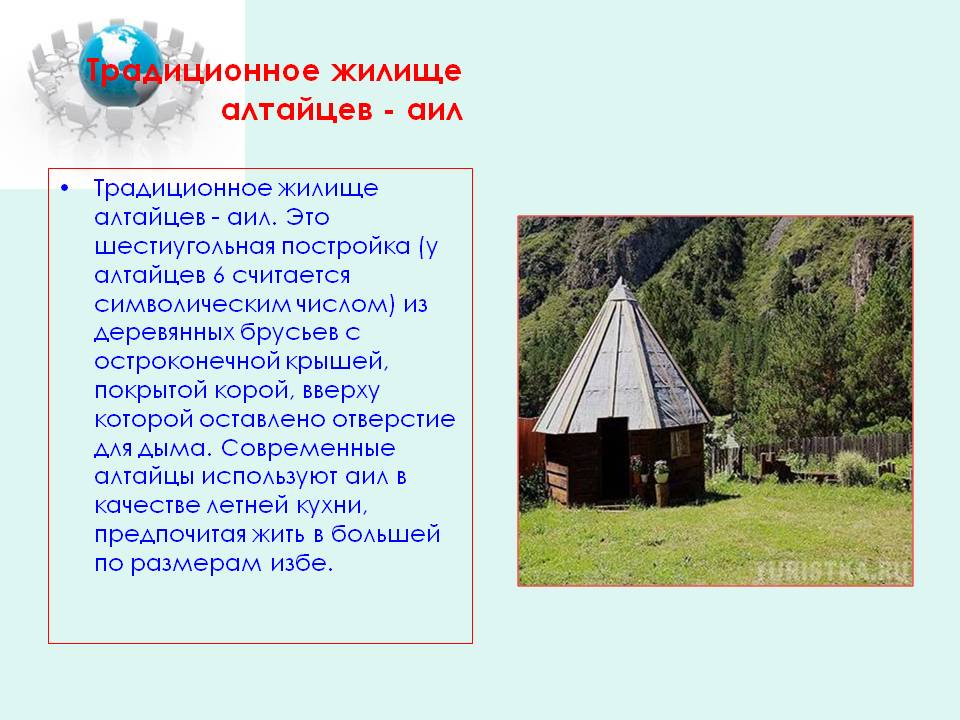 Традиционное жилище алтайцев - аил

• Традиционное жилище алтайцев - аил. Это шестиугольная постройка (у алтайцев 6 считается символическим числом) из деревянных брусьев с остроконечной крышей, покрытой корой, вверху которой оставлено отверстие для дыма. Современные алтайцы используют аил в качестве летней кухни, предпочитая жить в большей по размерам избе.

TURISTKA.RU